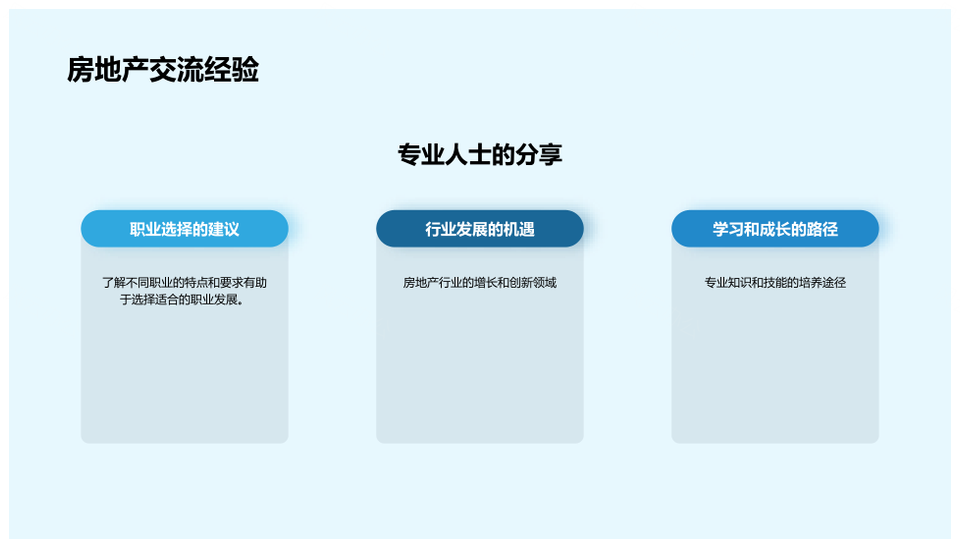 房地产交流经验

专业人士的分享

职业选择的建议

了解不同职业的特点和要求有助于选择适合的职业发展。

行业发展的机遇

房地产行业的增长和创新领域

学习和成长的路径

专业知识和技能的培养途径